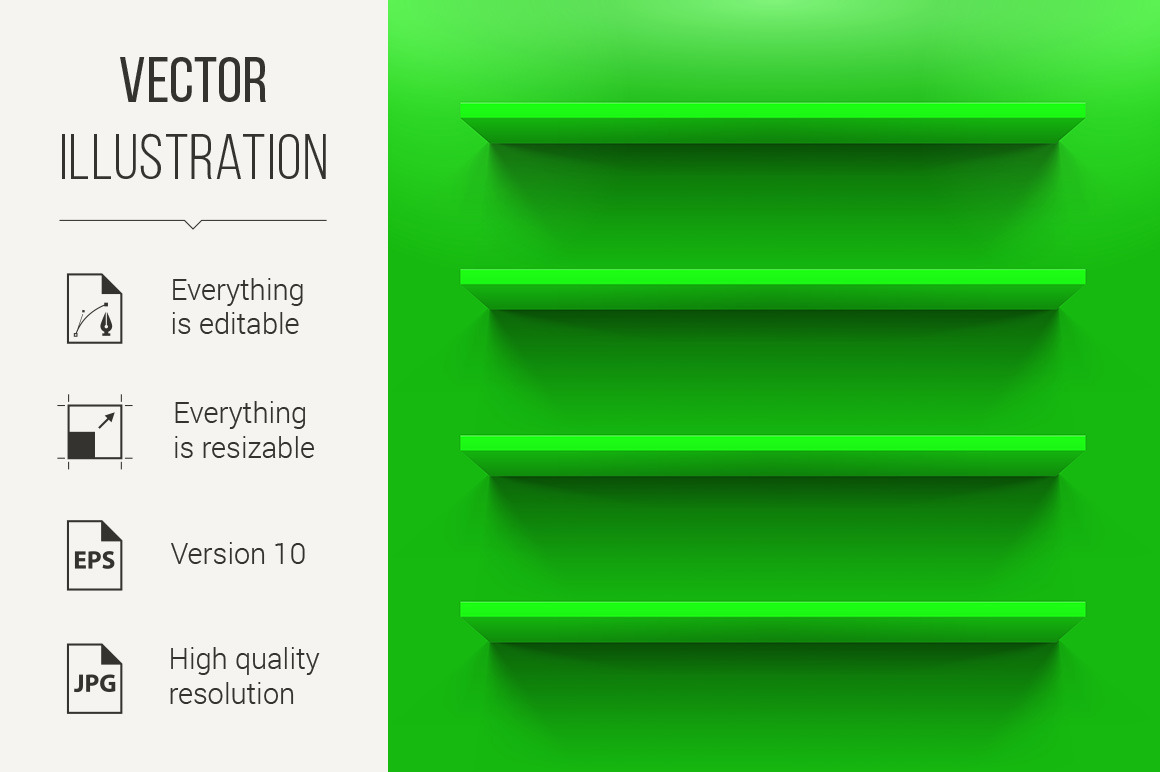 VECTOR
ILLUSTRATION

Everything is editable

Everything is resizable

EPS

Version 10

JPG

High quality resolution